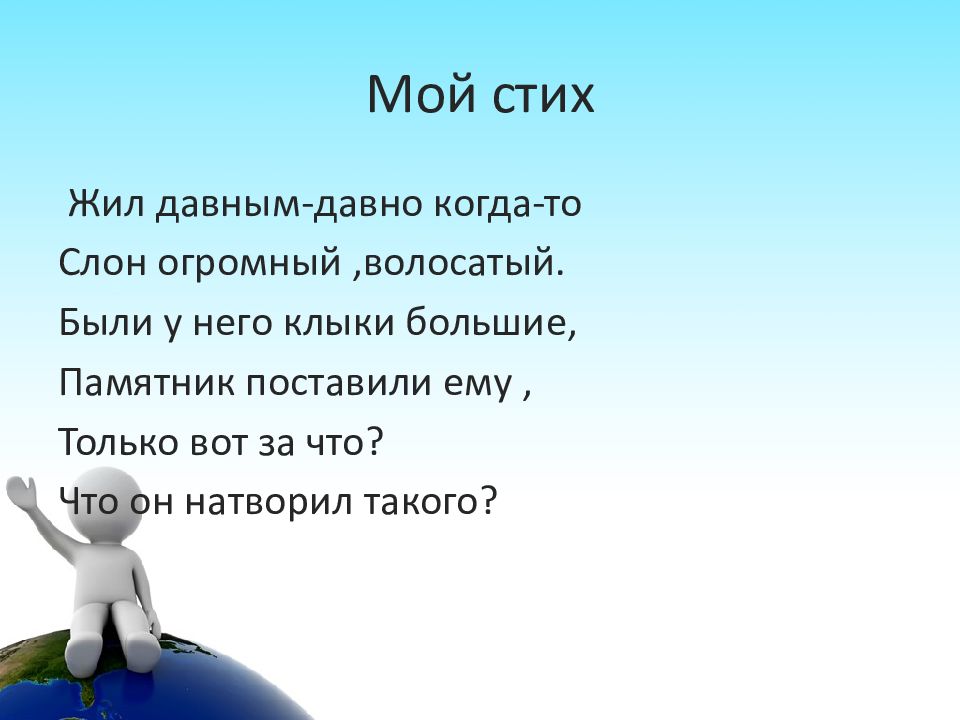 Мой стих

Жил давным-давно когда-то
Слон огромный ,волосатый.
Были у него клыки большие,
Памятник поставили ему ,
Только вот за что?
Что он натворил такого?